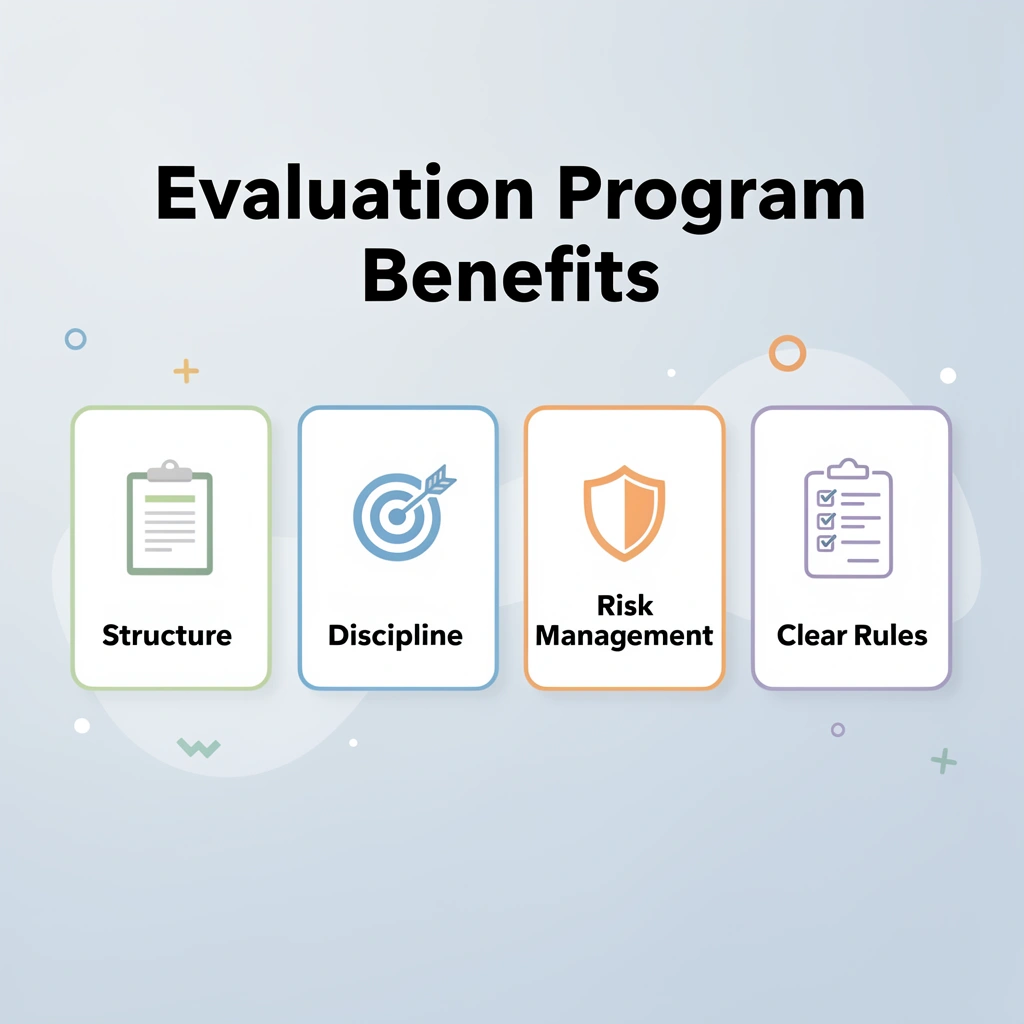 Evaluation Program Benefits

Structure

Discipline

Risk Management

Clear Rules